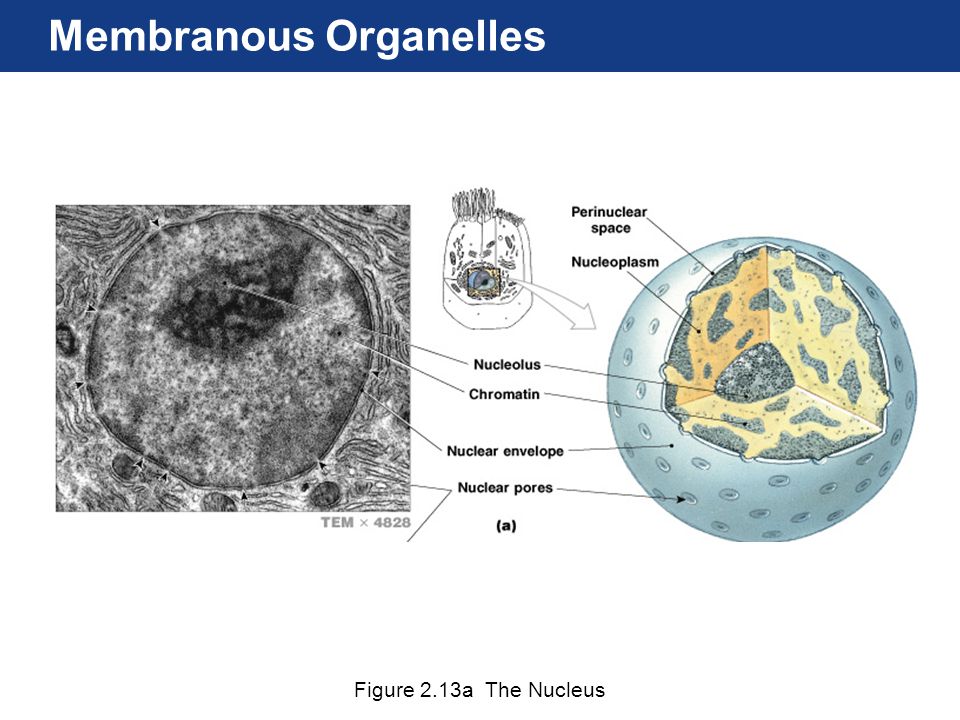 Membranous Organelles

Perinuclear space

Nucleoplasm

Nucleolus

Chromatin

Nuclear envelope

Nuclear pores

TEM × 4828

(a)

Figure 2.13a The Nucleus